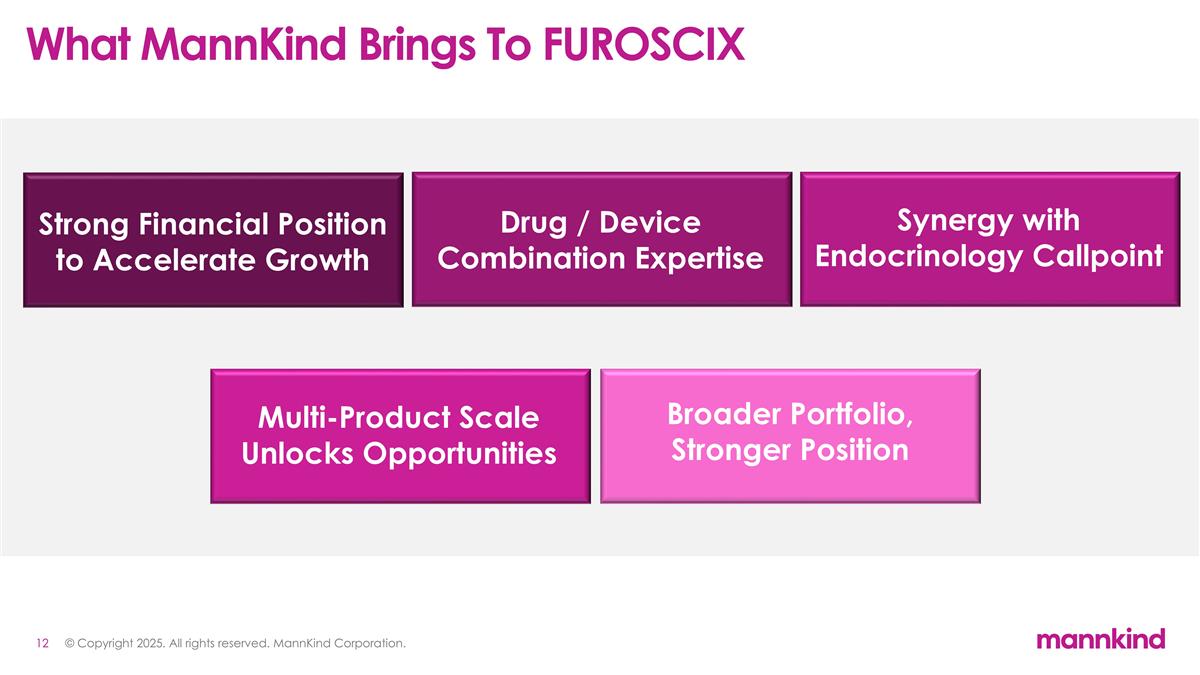 What MannKind Brings To FUROSCIX

Strong Financial Position to Accelerate Growth

Drug / Device Combination Expertise

Synergy with Endocrinology Callpoint

Multi-Product Scale Unlocks Opportunities

Broader Portfolio, Stronger Position

12 © Copyright 2025. All rights reserved. MannKind Corporation.

mannkind